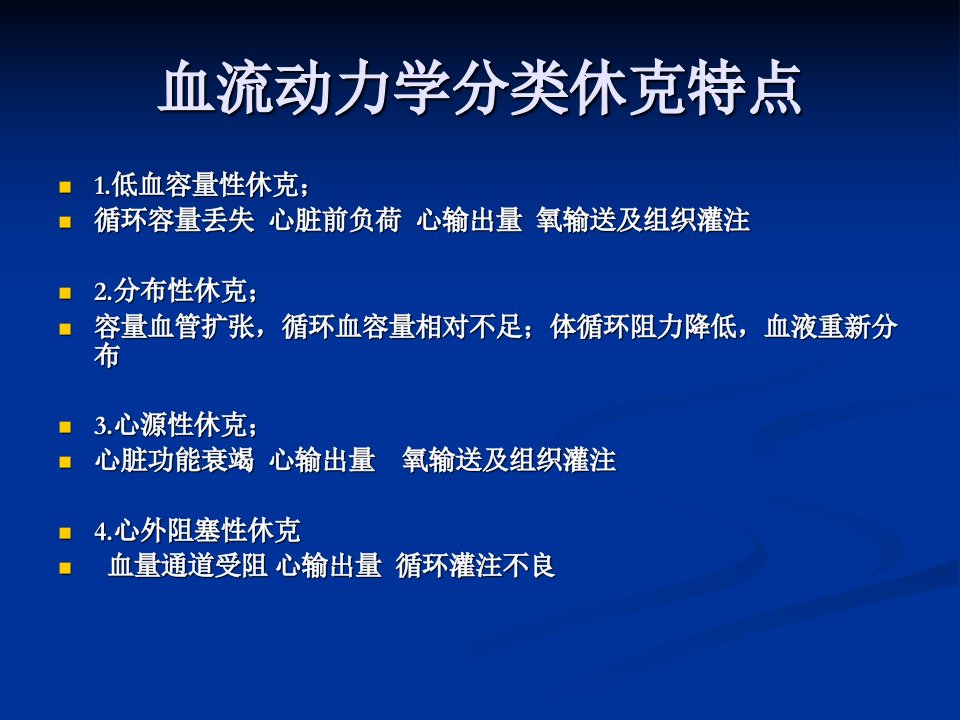 血流动力学分类休克特点

1.低血容量性休克；
循环容量丢失 心脏前负荷 心输出量 氧输送及组织灌注

2.分布性休克；
容量血管扩张，循环血容量相对不足；体循环阻力降低，血液重新分布

3.心源性休克；
心脏功能衰竭 心输出量 氧输送及组织灌注

4.心外阻塞性休克
血量通道受阻 心输出量 循环灌注不良